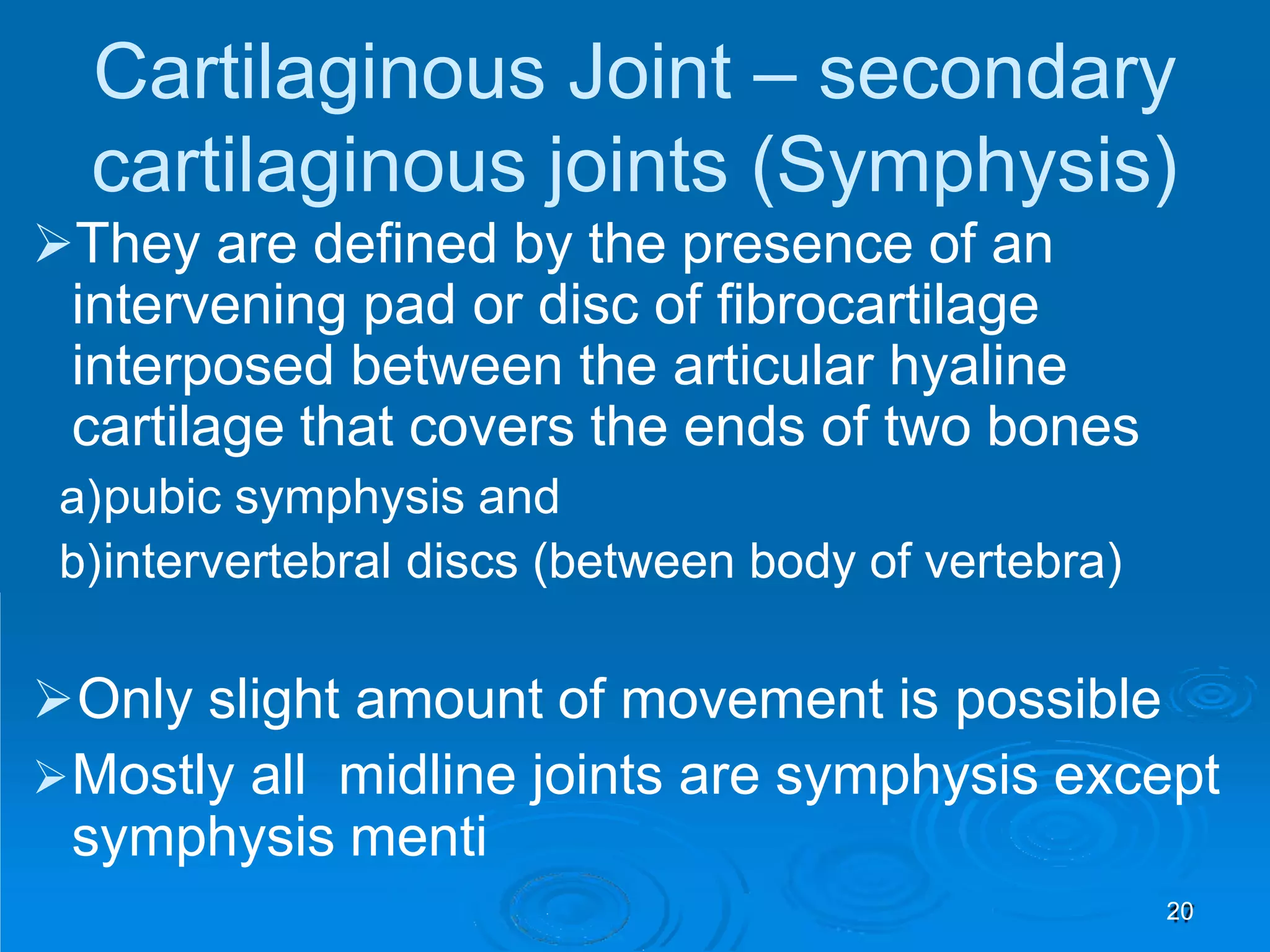 Cartilaginous Joint – secondary cartilaginous joints (Symphysis)

➢They are defined by the presence of an intervening pad or disc of fibrocartilage interposed between the articular hyaline cartilage that covers the ends of two bones

a)pubic symphysis and

b)intervertebral discs (between body of vertebra)

➢Only slight amount of movement is possible

➢Mostly all midline joints are symphysis except symphysis menti

20